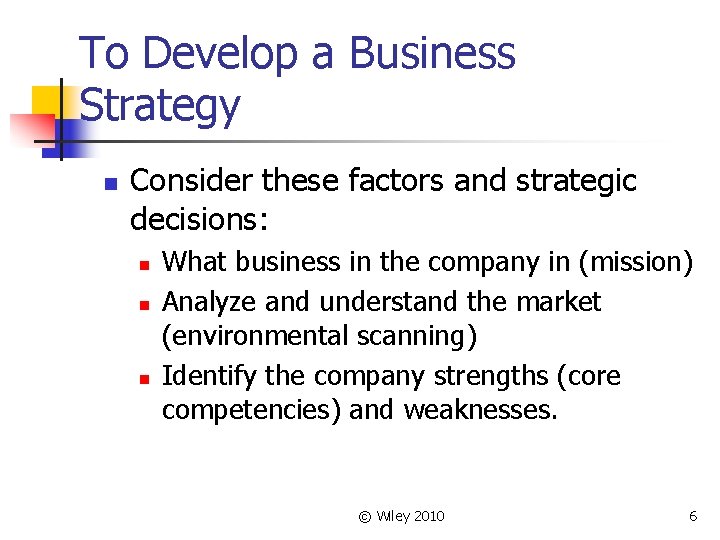 To Develop a Business Strategy

- Consider these factors and strategic decisions:
  - What business in the company in (mission)
  - Analyze and understand the market (environmental scanning)
  - Identify the company strengths (core competencies) and weaknesses.

© Wiley 2010

6